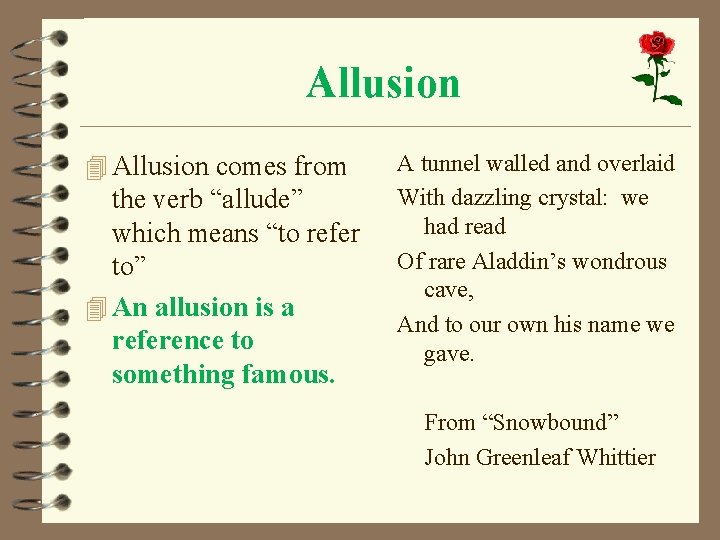 Allusion

Allusion comes from the verb “allude” which means “to refer to”

An allusion is a reference to something famous.

A tunnel walled and overlaid

With dazzling crystal: we had read

Of rare Aladdin’s wondrous cave,

And to our own his name we gave.

From “Snowbound”

John Greenleaf Whittier